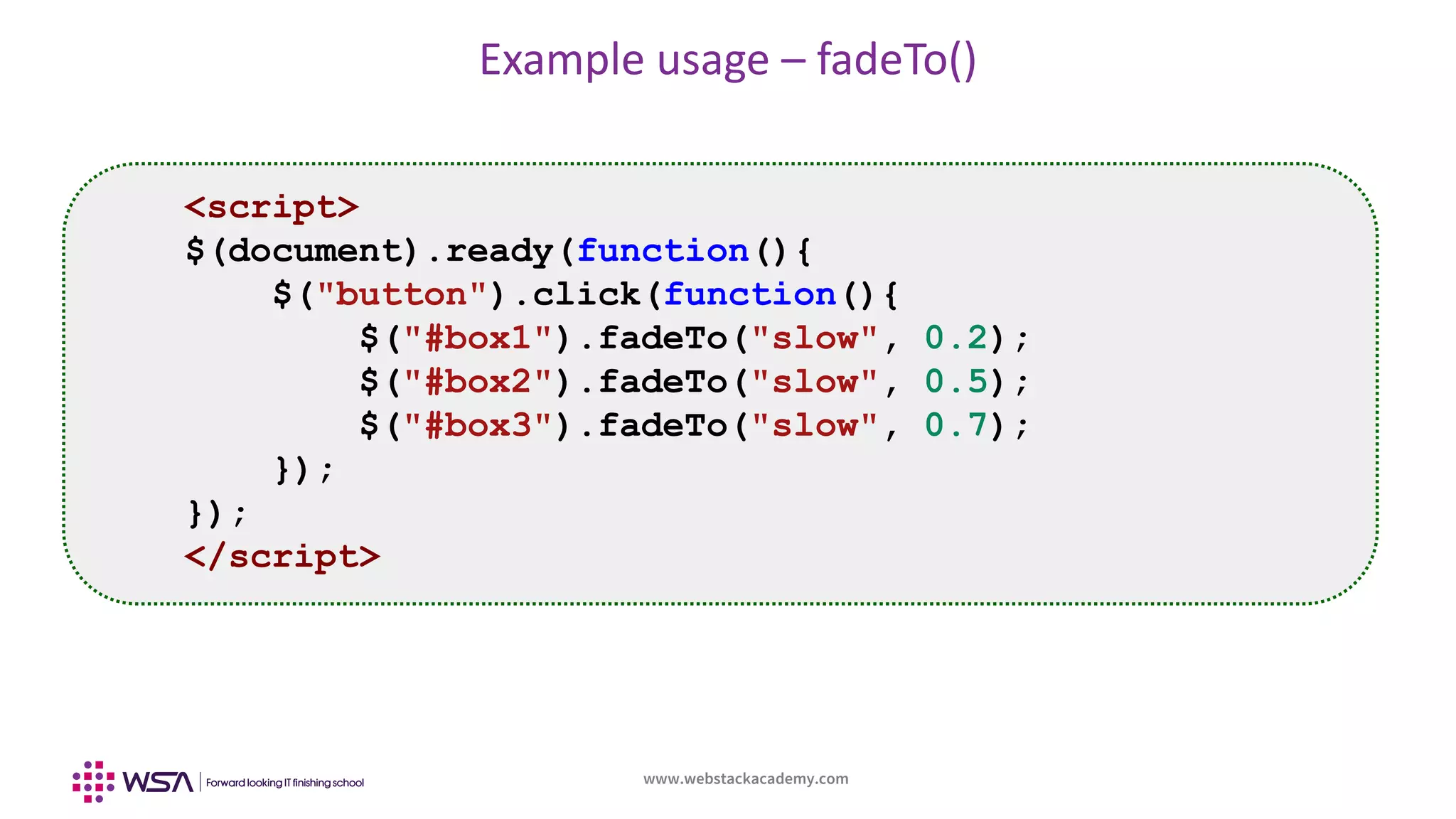 Example usage – fadeTo()

<script>
$(document).ready(function(){
    $("button").click(function(){
        $("#box1").fadeTo("slow", 0.2);
        $("#box2").fadeTo("slow", 0.5);
        $("#box3").fadeTo("slow", 0.7);
    });
});
</script>

WSA | Forward looking IT finishing school

www.webstackacademy.com